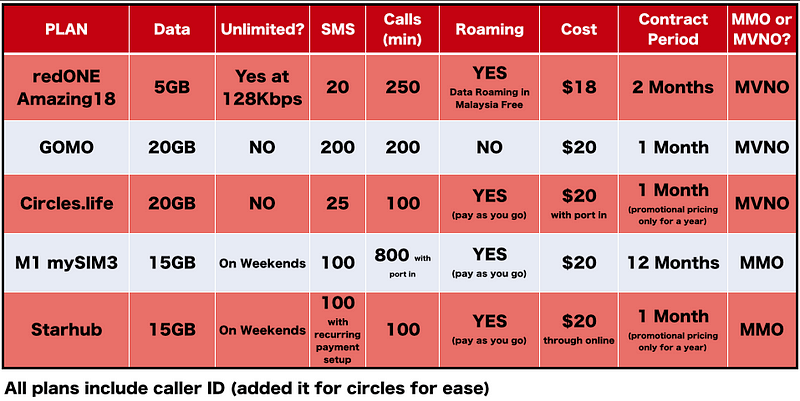 | PLAN | Data | Unlimited? | SMS | Calls (min) | Roaming | Cost | Contract Period | MMO or MVNO? |
|---|---|---|---|---|---|---|---|---|
| redONE Amazing18 | 5GB | Yes at 128Kbps | 20 | 250 | YES Data Roaming in Malaysia Free | $18 | 2 Months | MVNO |
| GOMO | 20GB | NO | 200 | 200 | NO | $20 | 1 Month | MVNO |
| Circles.life | 20GB | NO | 25 | 100 | YES (pay as you go) | $20 with port in | 1 Month (promotional pricing only for a year) | MVNO |
| M1 mySIM3 | 15GB | On Weekends | 100 | 800 with port in | YES (pay as you go) | $20 | 12 Months | MMO |
| Starhub | 15GB | On Weekends | 100 with recurring payment setup | 100 | YES (pay as you go) | $20 through online | 1 Month (promotional pricing only for a year) | MMO |

All plans include caller ID (added it for circles for ease)